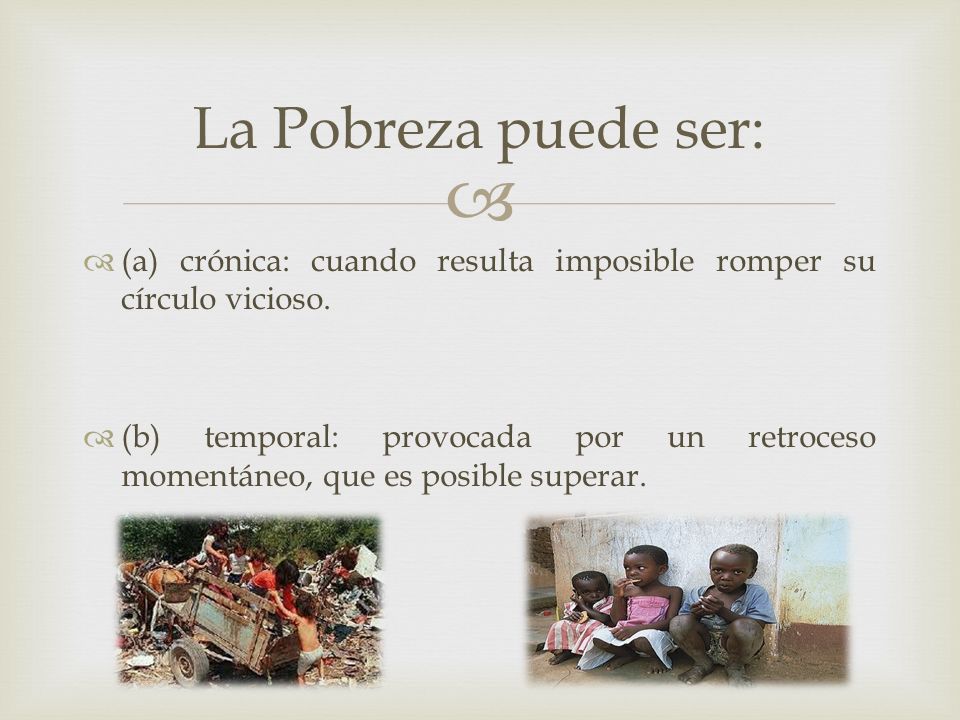 La Pobreza puede ser:

(a) crónica: cuando resulta imposible romper su círculo vicioso.

(b) temporal: provocada por un retroceso momentáneo, que es posible superar.